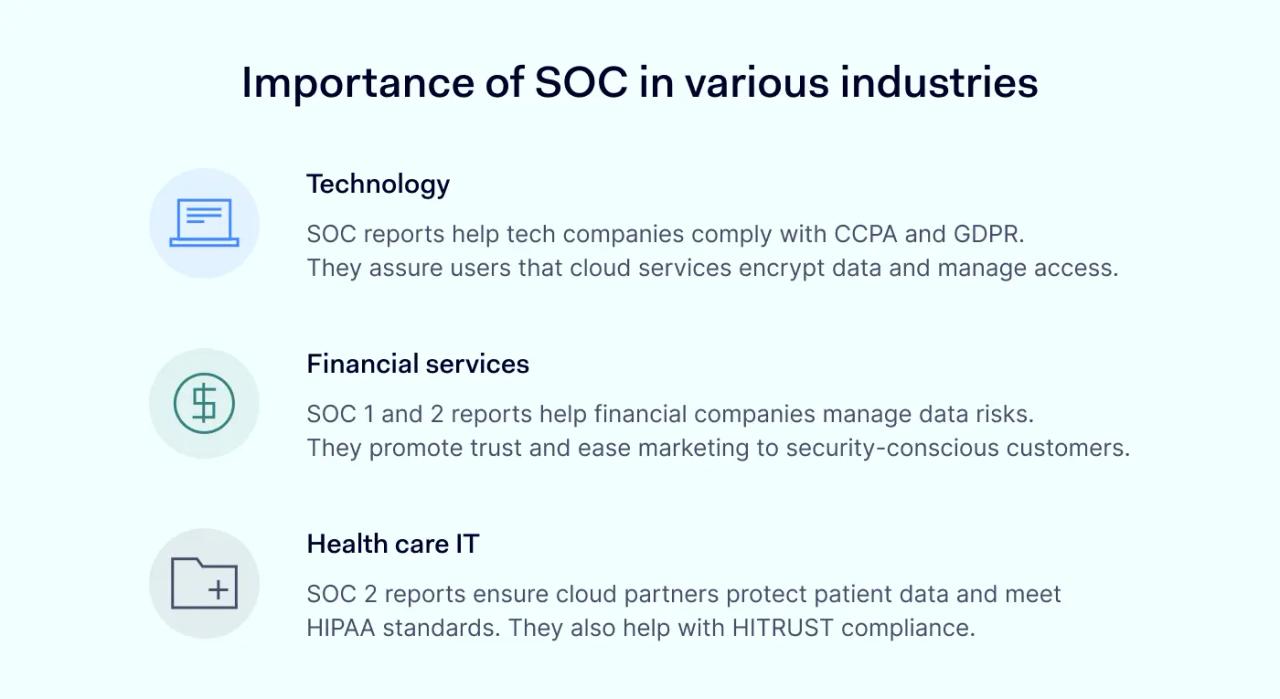 Importance of SOC in various industries

Technology

SOC reports help tech companies comply with CCPA and GDPR. They assure users that cloud services encrypt data and manage access.

Financial services

SOC 1 and 2 reports help financial companies manage data risks. They promote trust and ease marketing to security-conscious customers.

Health care IT

SOC 2 reports ensure cloud partners protect patient data and meet HIPAA standards. They also help with HITRUST compliance.